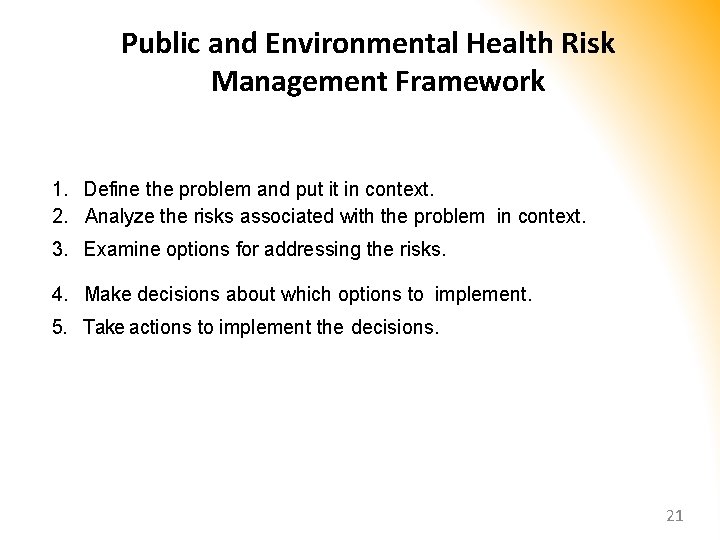 Public and Environmental Health Risk Management Framework

1. Define the problem and put it in context.
2. Analyze the risks associated with the problem in context.
3. Examine options for addressing the risks.
4. Make decisions about which options to implement.
5. Take actions to implement the decisions.

21